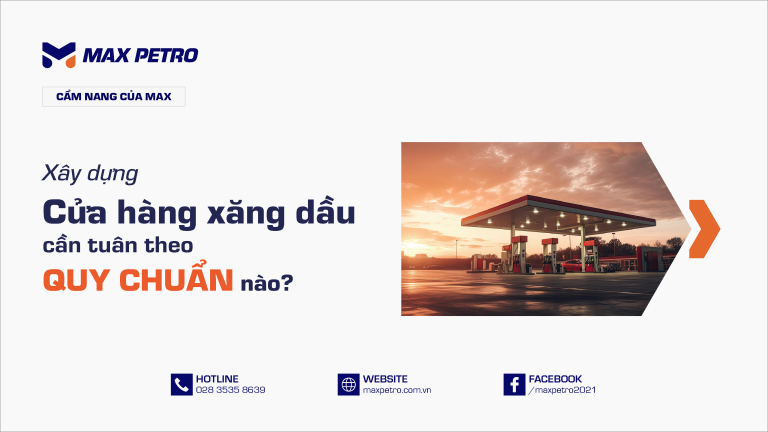 MAX PETRO

CẨM NANG CỦA MAX

Xây dựng
Cửa hàng xăng dầu
cần tuân theo
QUY CHUẨN nào?

HOTLINE
028 3535 8639

WEBSITE
maxpetro.com.vn

FACEBOOK
/maxpetro2021